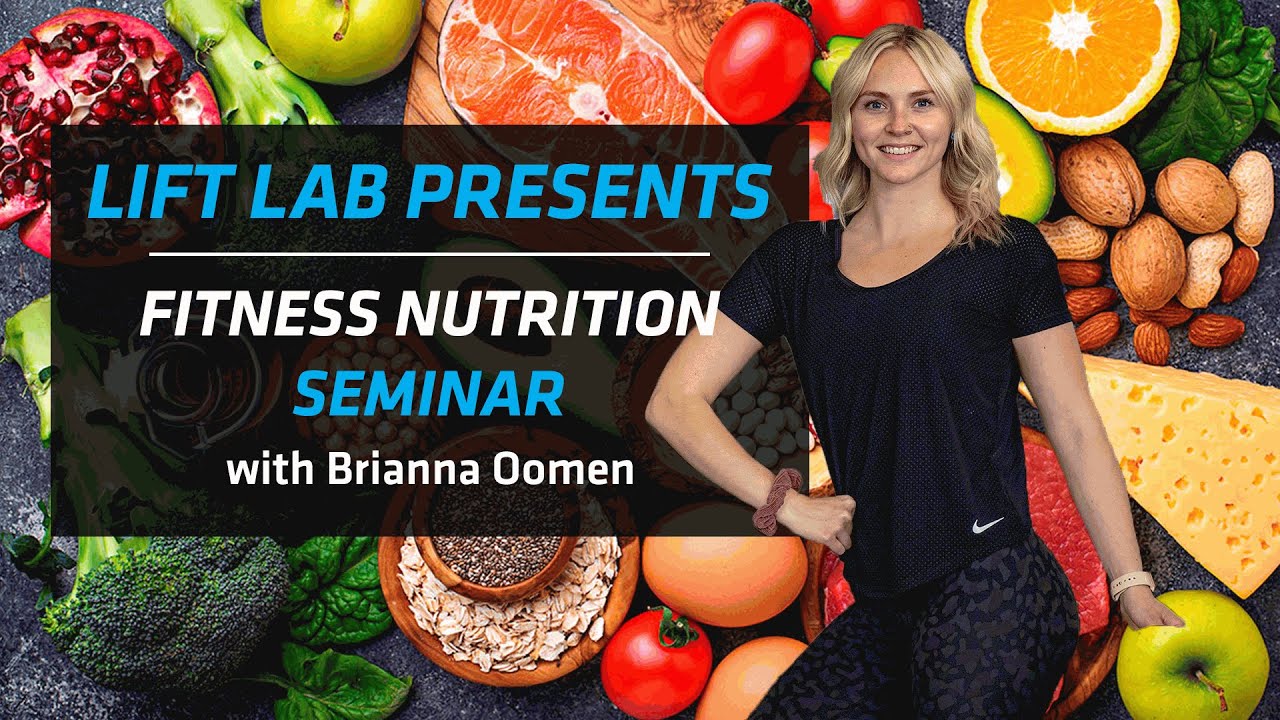 LIFT LAB PRESENTS

FITNESS NUTRITION
SEMINAR
with Brianna Oomen